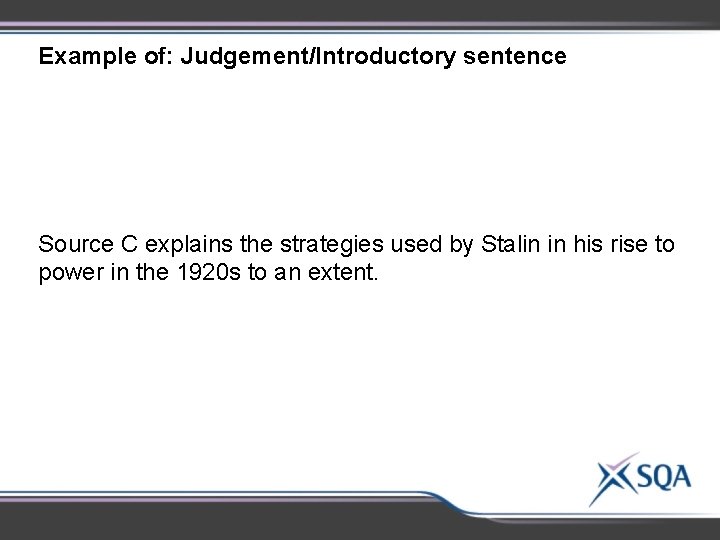 Example of: Judgement/Introductory sentence

Source C explains the strategies used by Stalin in his rise to power in the 1920s to an extent.

SQA